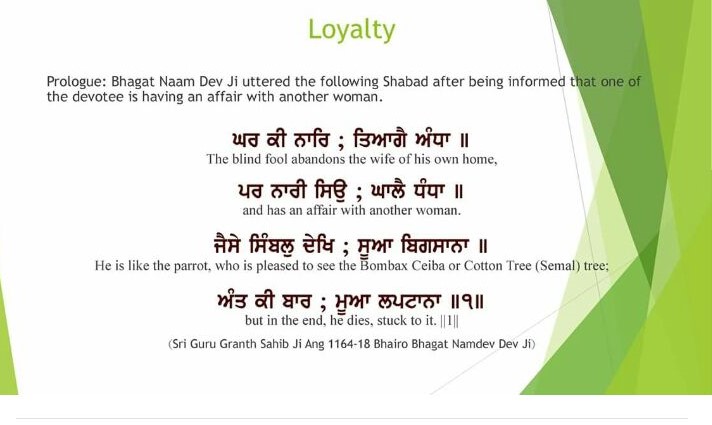 Loyalty

Prologue: Bhagat Naam Dev Ji uttered the following Shabad after being informed that one of the devotee is having an affair with another woman.

ਘਰ ਕੀ ਨਾਰਿ ; ਤਿਆਗੈ ਅੰਧਾ ॥
The blind fool abandons the wife of his own home,

ਪਰ ਨਾਰੀ ਸਿਉ ; ਘਾਲੈ ਧੰਧਾ ॥
and has an affair with another woman.

ਜੈਸੇ ਸਿੰਬਲੁ ਦੇਖਿ ; ਸੂਆ ਬਿਗਸਾਨਾ ॥
He is like the parrot, who is pleased to see the Bombax Ceiba or Cotton Tree (Semal) tree;

ਅੰਤ ਕੀ ਬਾਰ ; ਮੂਆ ਲਪਟਾਨਾ ॥੧॥
but in the end, he dies, stuck to it. ||1||

(Sri Guru Granth Sahib Ji Ang 1164-18 Bhairo Bhagat Namdev Dev Ji)